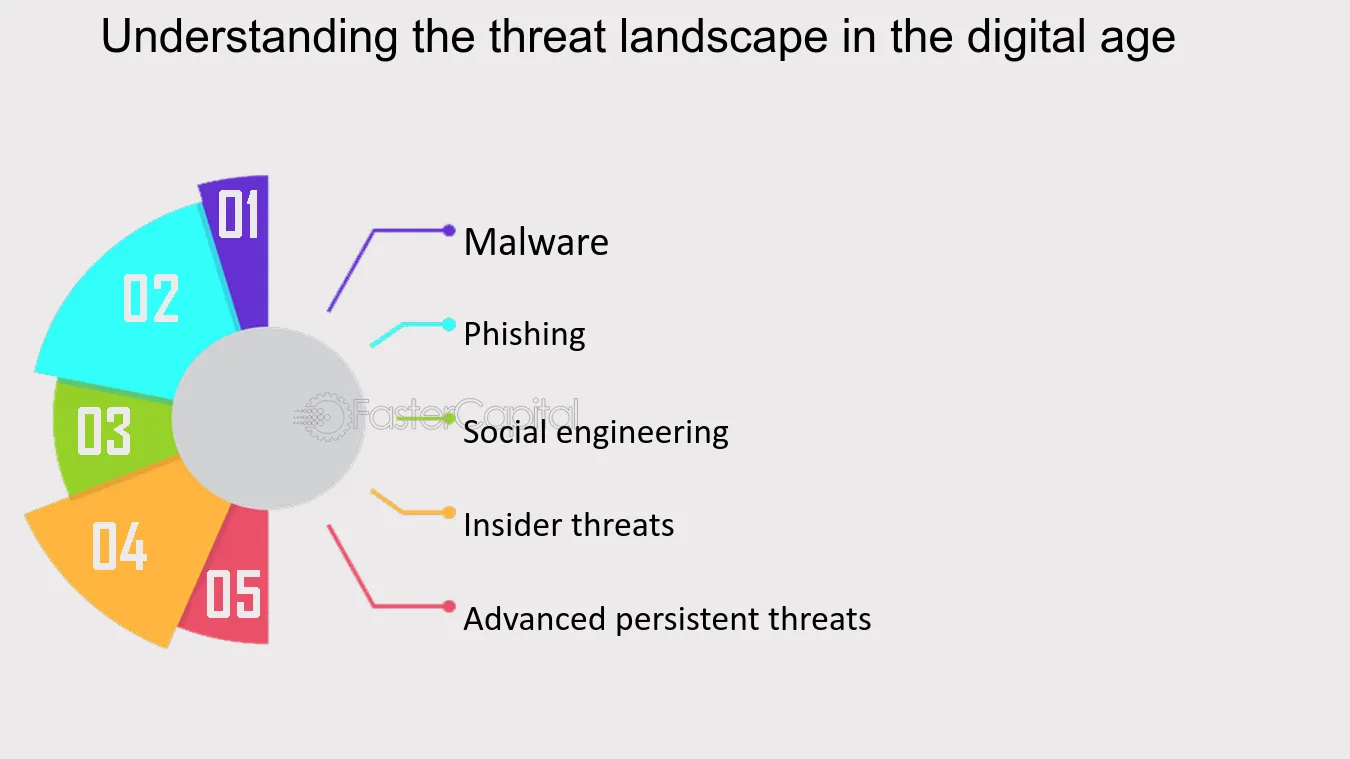 Understanding the threat landscape in the digital age

01

02

03

04

05

Malware

Phishing

Social engineering

Insider threats

Advanced persistent threats

FasterCapital